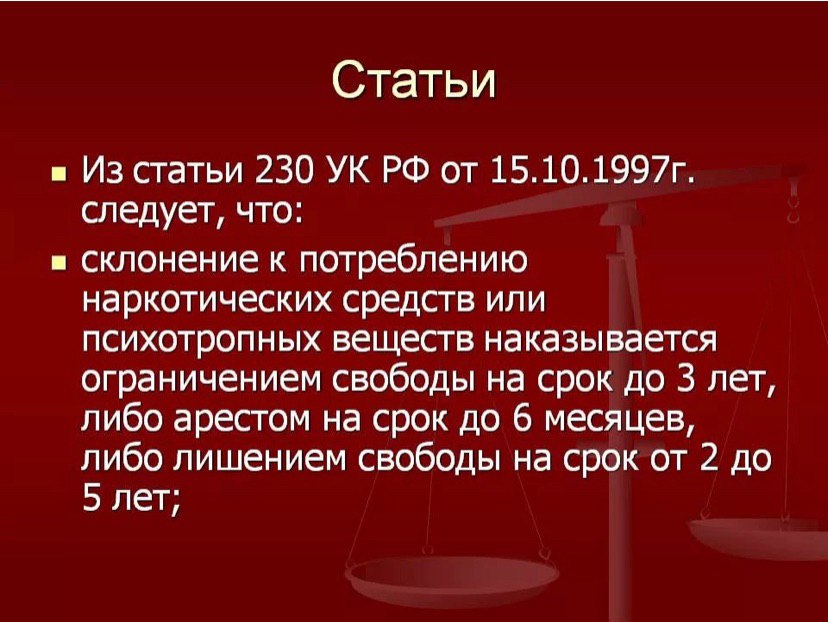 Статьи

Из статьи 230 УК РФ от 15.10.1997г. следует, что:

склонение к потреблению наркотических средств или психотропных веществ наказывается ограничением свободы на срок до 3 лет, либо арестом на срок до 6 месяцев, либо лишением свободы на срок от 2 до 5 лет;